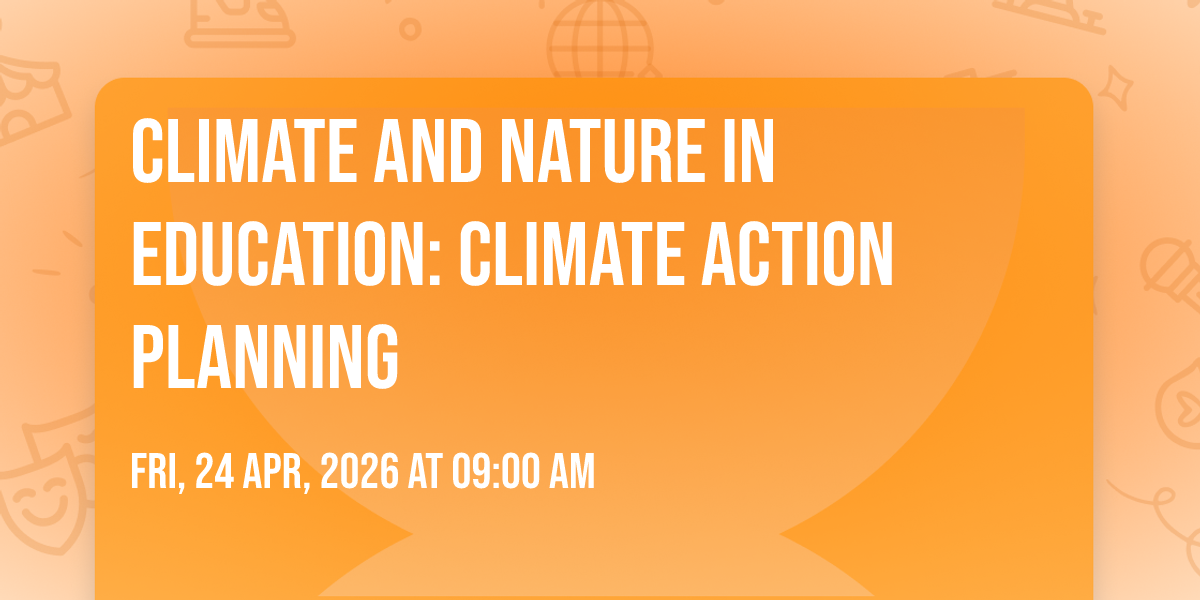 CLIMATE AND NATURE IN EDUCATION: CLIMATE ACTION PLANNING

FRI, 24 APR, 2026 AT 09:00 AM